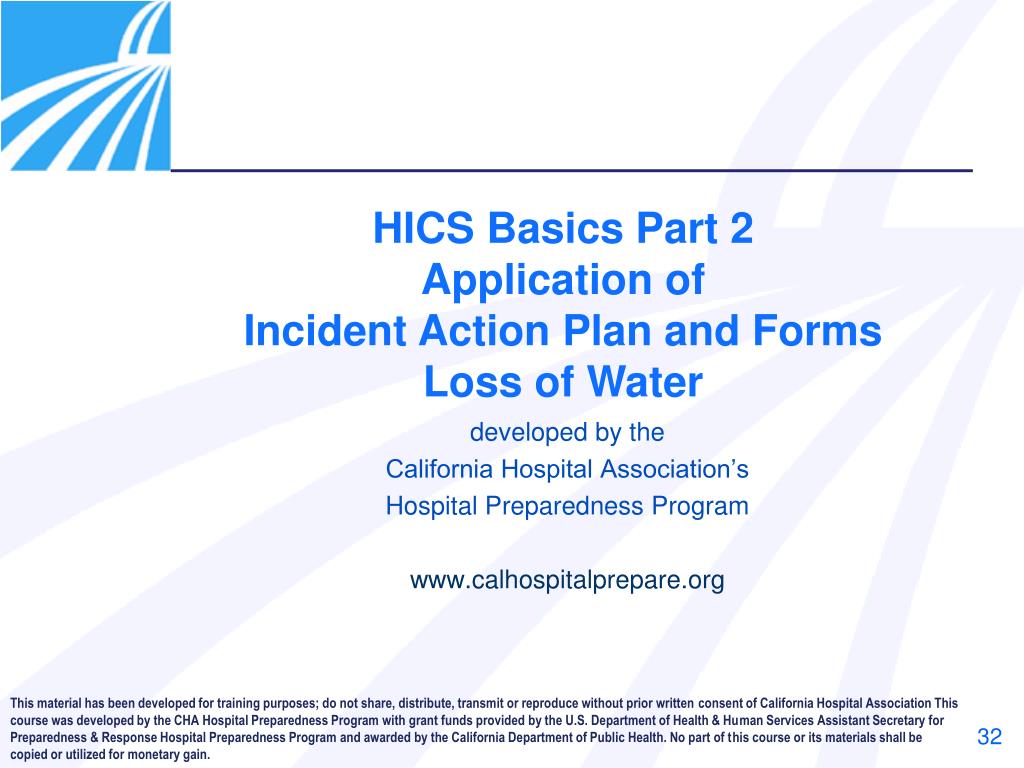 HICS Basics Part 2
Application of
Incident Action Plan and Forms
Loss of Water

developed by the
California Hospital Association's
Hospital Preparedness Program

www.calhospitalprepare.org

This material has been developed for training purposes; do not share, distribute, transmit or reproduce without prior written consent of California Hospital Association This course was developed by the CHA Hospital Preparedness Program with grant funds provided by the U.S. Department of Health & Human Services Assistant Secretary for Preparedness & Response Hospital Preparedness Program and awarded by the California Department of Public Health. No part of this course or its materials shall be copied or utilized for monetary gain.

32